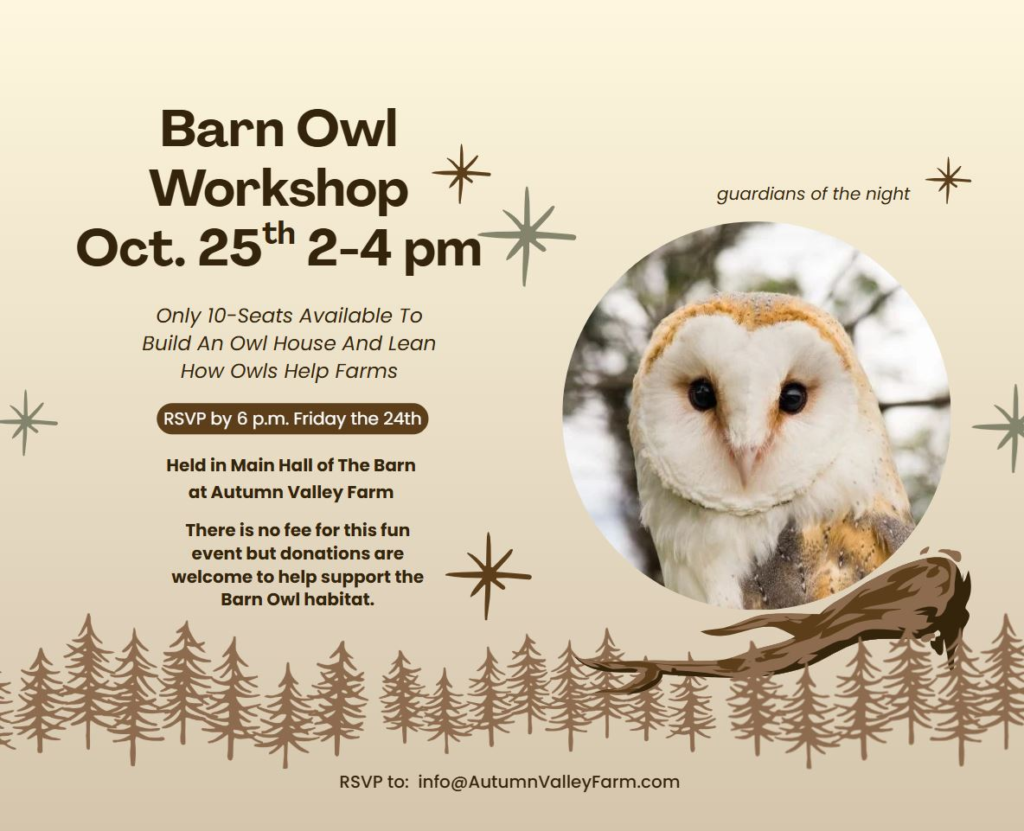 Barn Owl Workshop Oct. 25$^{th}$ 2-4 pm

guardians of the night

Only 10-Seats Available To Build An Owl House And Lean How Owls Help Farms

RSVP by 6 p.m. Friday the 24th

Held in Main Hall of The Barn at Autumn Valley Farm

There is no fee for this fun event but donations are welcome to help support the Barn Owl habitat.

RSVP to: info@AutumnValleyFarm.com